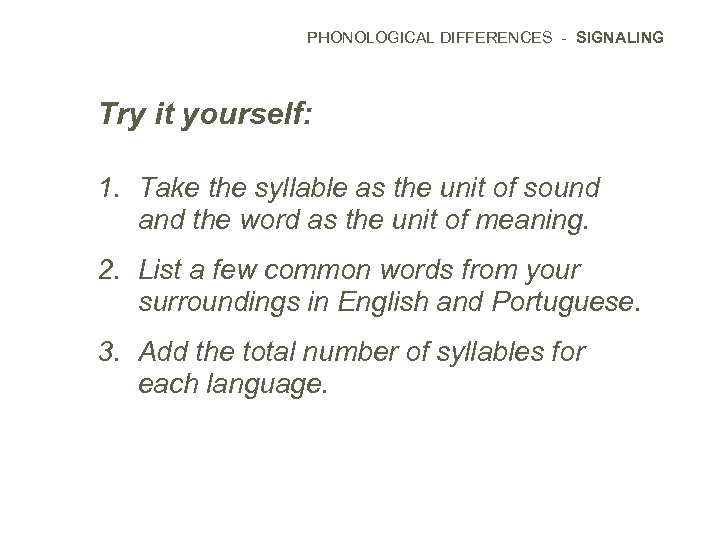 PHONOLOGICAL DIFFERENCES - SIGNALING

Try it yourself:

1. Take the syllable as the unit of sound and the word as the unit of meaning.

2. List a few common words from your surroundings in English and Portuguese.

3. Add the total number of syllables for each language.